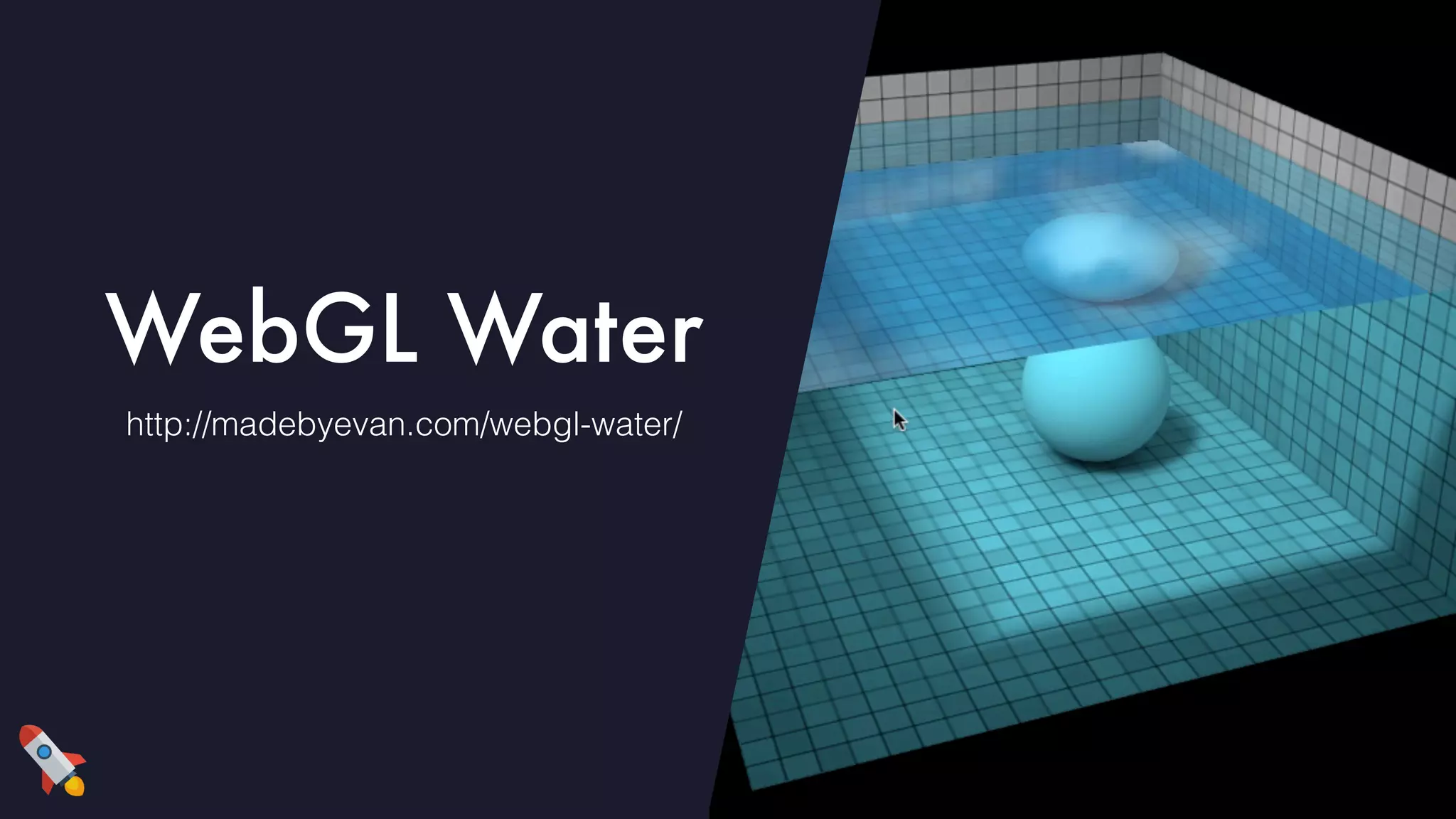 WebGL Water

http://madebyevan.com/webgl-water/